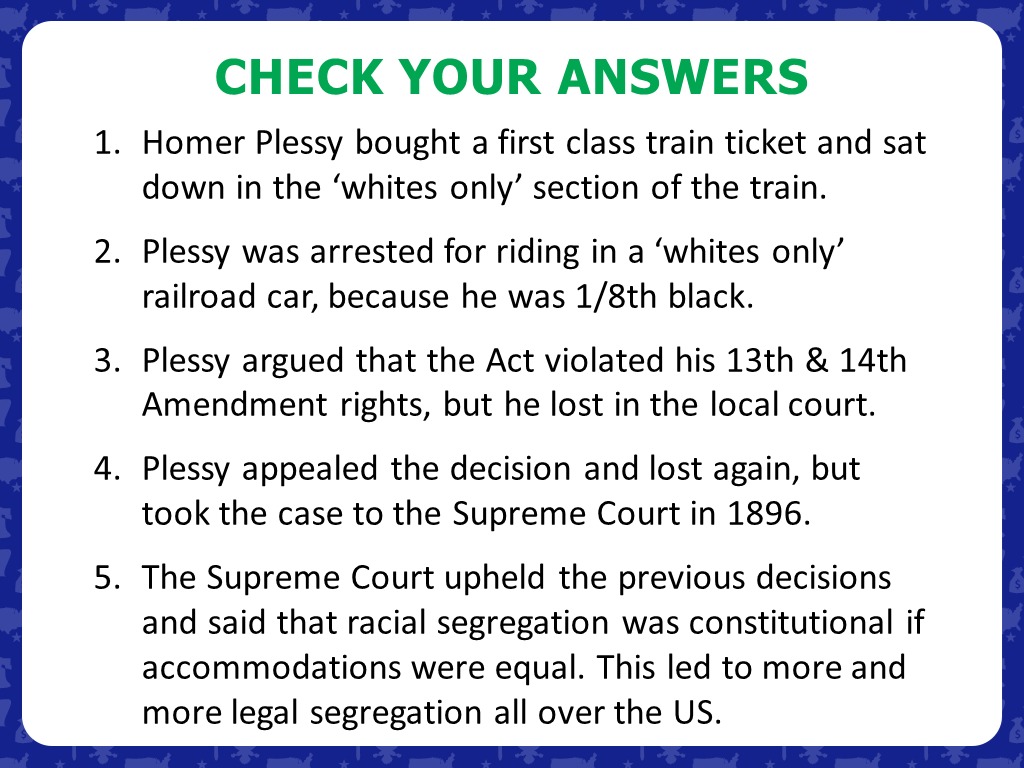 CHECK YOUR ANSWERS

1. Homer Plessy bought a first class train ticket and sat down in the ‘whites only’ section of the train.

2. Plessy was arrested for riding in a ‘whites only’ railroad car, because he was 1/8th black.

3. Plessy argued that the Act violated his 13th & 14th Amendment rights, but he lost in the local court.

4. Plessy appealed the decision and lost again, but took the case to the Supreme Court in 1896.

5. The Supreme Court upheld the previous decisions and said that racial segregation was constitutional if accommodations were equal. This led to more and more legal segregation all over the US.